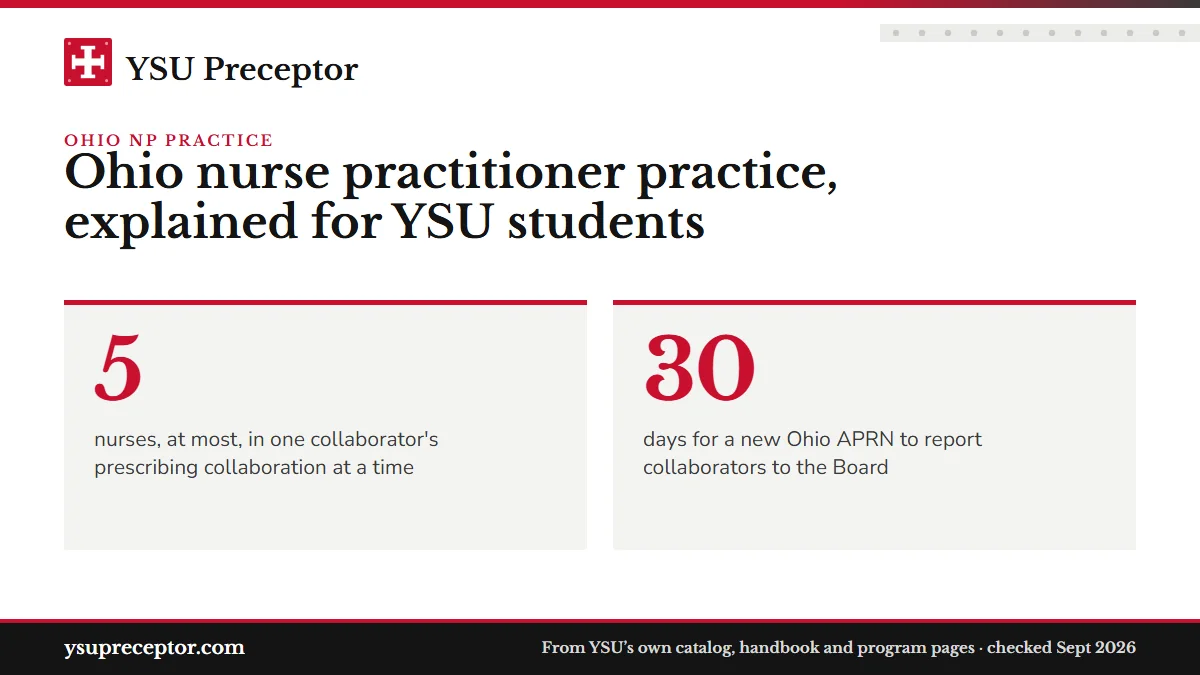 YSU Preceptor

OHIO NP PRACTICE

Ohio nurse practitioner practice, explained for YSU students

5

nurses, at most, in one collaborator's prescribing collaboration at a time

30

days for a new Ohio APRN to report collaborators to the Board

ysupreceptor.com

From YSU's own catalog, handbook and program pages · checked Sept 2026